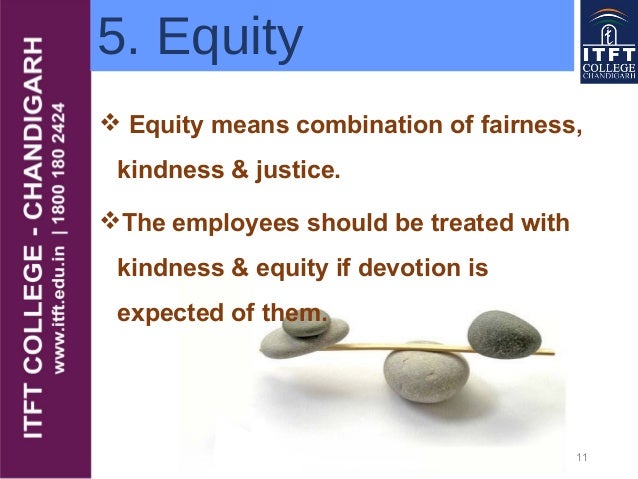 ITFT COLLEGE - CHANDIGARH
www.itft.edu.in | 1800 180 2424

5. Equity

ITFT COLLEGE CHANDIGARH

❖ Equity means combination of fairness, kindness & justice.

❖ The employees should be treated with kindness & equity if devotion is expected of them.

11